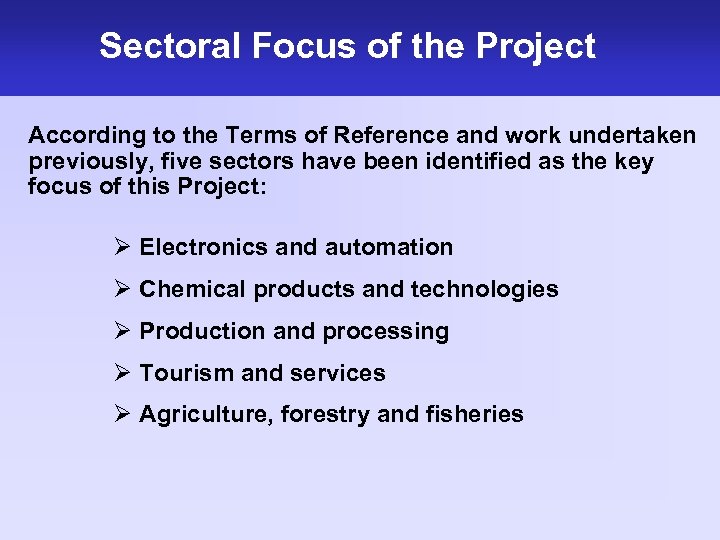 Sectoral Focus of the Project

According to the Terms of Reference and work undertaken previously, five sectors have been identified as the key focus of this Project:

➢ Electronics and automation
➢ Chemical products and technologies
➢ Production and processing
➢ Tourism and services
➢ Agriculture, forestry and fisheries